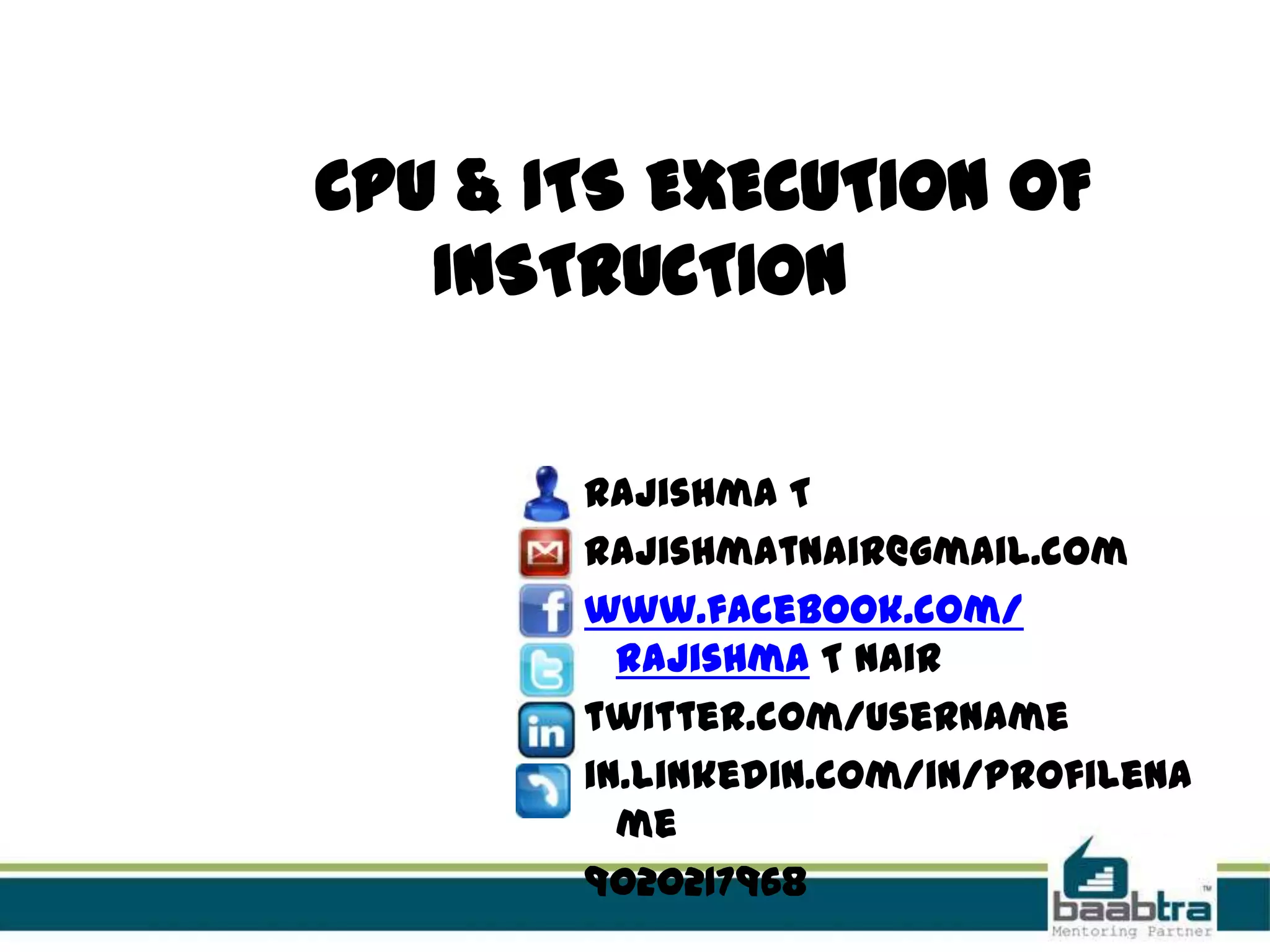 CPU & ITS EXECUTION OF INSTRUCTION

RAJISHMA T
RAJISHMATNAIR@GMAIL.COM
WWW.FACEBOOK.COM/RAJISHMA T NAIR
TWITTER.COM/USERNAME
IN.LINKEDIN.COM/IN/PROFILENAME
9020217968

baabtra™
Mentoring Partner